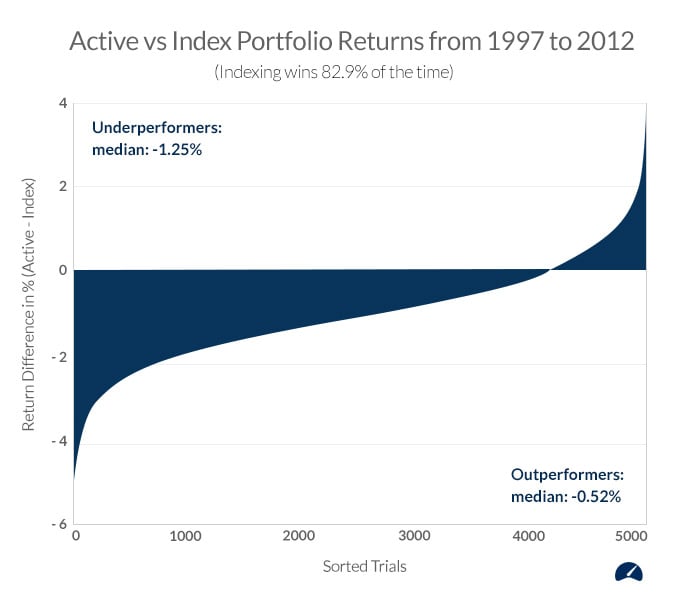 Active vs Index Portfolio Returns from 1997 to 2012

(Indexing wins 82.9% of the time)

Underperformers:
median: -1.25%

Outperformers:
median: -0.52%

Return Difference in % (Active - Index)

4
2
0
- 2
- 4
- 6

0
1000
2000
3000
4000
5000

Sorted Trials